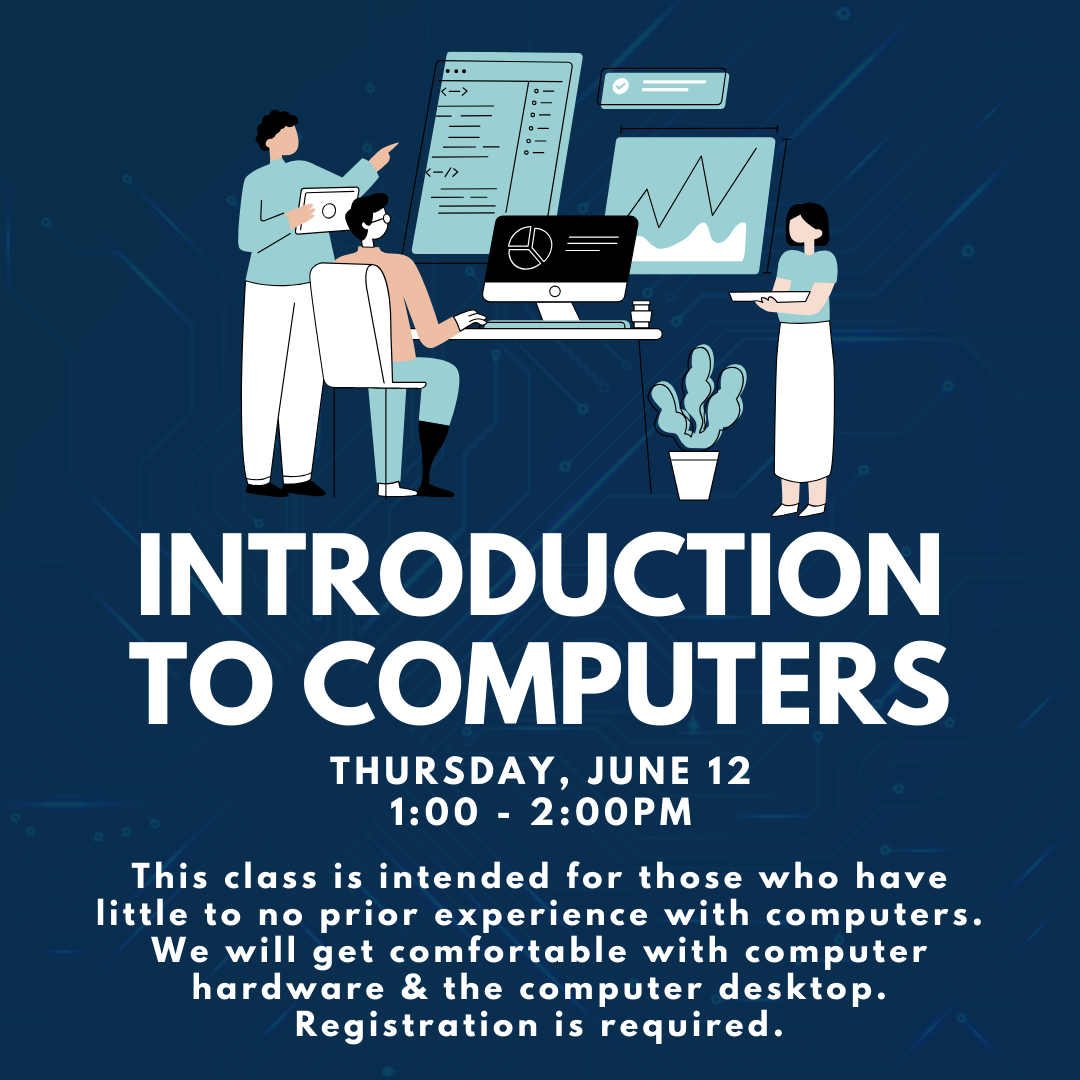 INTRODUCTION TO COMPUTERS

THURSDAY, JUNE 12
1:00 - 2:00PM

This class is intended for those who have little to no prior experience with computers. We will get comfortable with computer hardware & the computer desktop. Registration is required.